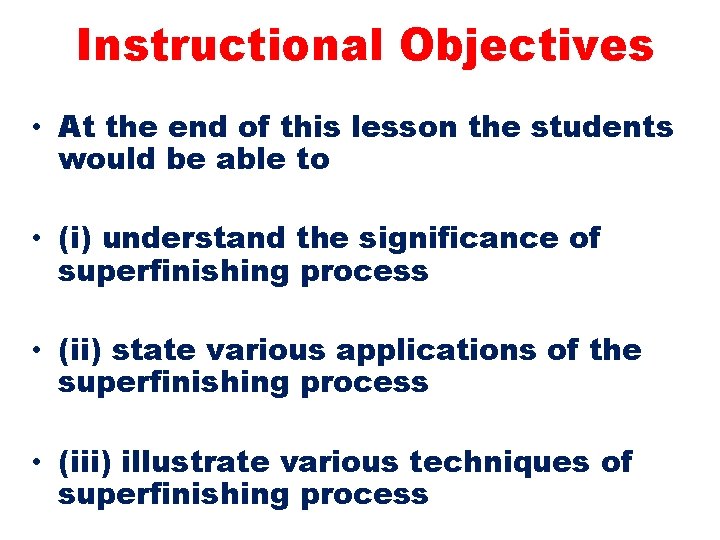 Instructional Objectives

• At the end of this lesson the students would be able to

• (i) understand the significance of superfinishing process

• (ii) state various applications of the superfinishing process

• (iii) illustrate various techniques of superfinishing process